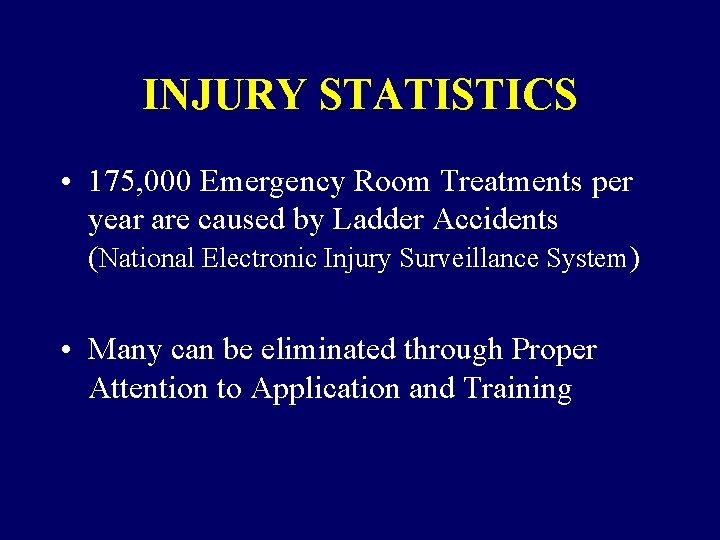 INJURY STATISTICS

• 175,000 Emergency Room Treatments per year are caused by Ladder Accidents (National Electronic Injury Surveillance System)

• Many can be eliminated through Proper Attention to Application and Training